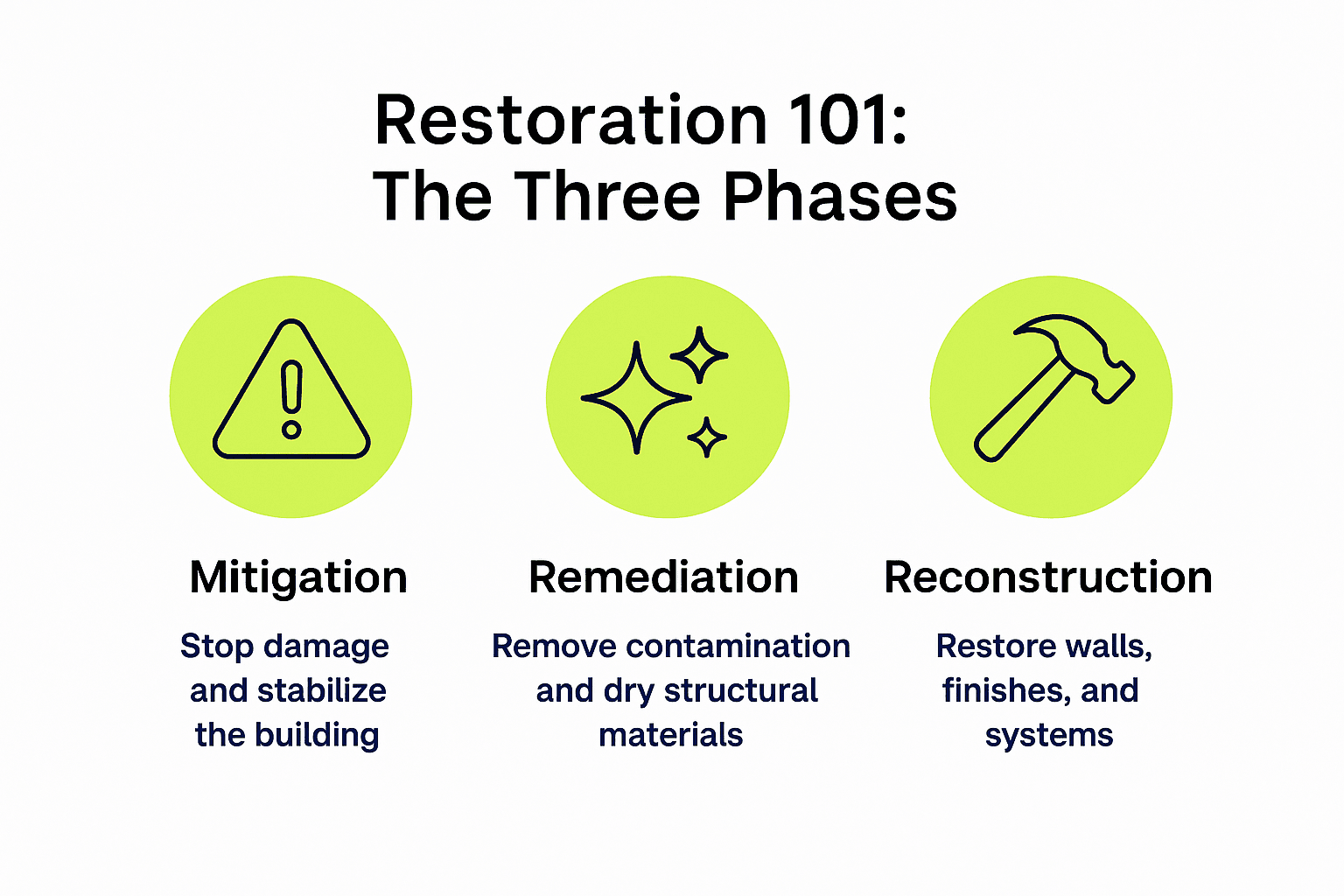 Restoration 101:
The Three Phases

Mitigation

Stop damage and stabilize the building

Remediation

Remove contamination and dry structural materials

Reconstruction

Restore walls, finishes, and systems